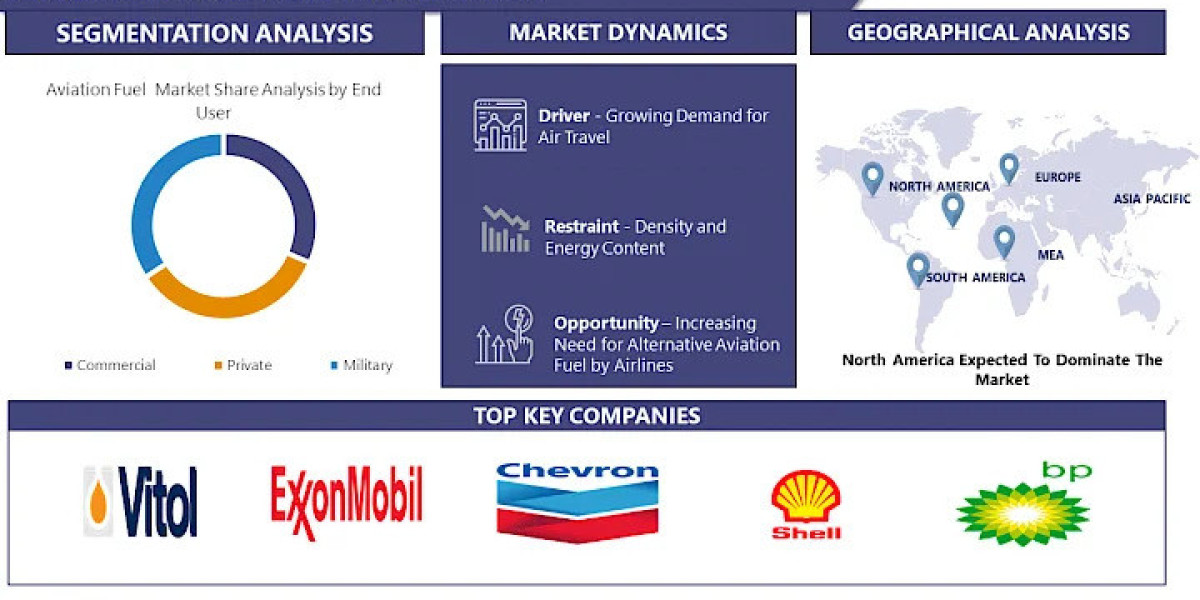 SEGMENTATION ANALYSIS

Aviation Fuel Market Share Analysis by End User

Commercial Private Military

MARKET DYNAMICS

Driver - Growing Demand for Air Travel

Restraint - Density and Energy Content

Opportunity – Increasing Need for Alternative Aviation Fuel by Airlines

GEOGRAPHICAL ANALYSIS

NORTH AMERICA
EUROPE
ASIA PACIFIC
MEA
SOUTH AMERICA

North America Expected To Dominate The Market

TOP KEY COMPANIES

Vitol
ExxonMobil
Chevron
Shell
bp